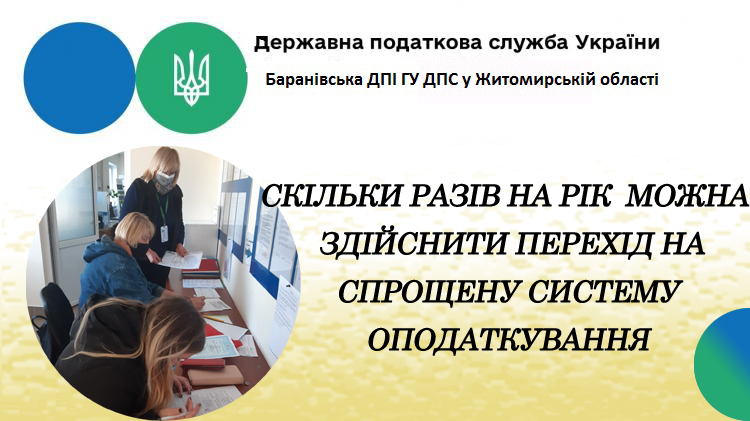 Державна податкова служба України

Баранівська ДПІ ГУ ДПС у Житомирській області

СКІЛЬКИ РАЗІВ НА РІК МОЖНА ЗДІЙСНИТИ ПЕРЕХІД НА СПРОЩЕНУ СИСТЕМУ ОПОДАТКУВАННЯ